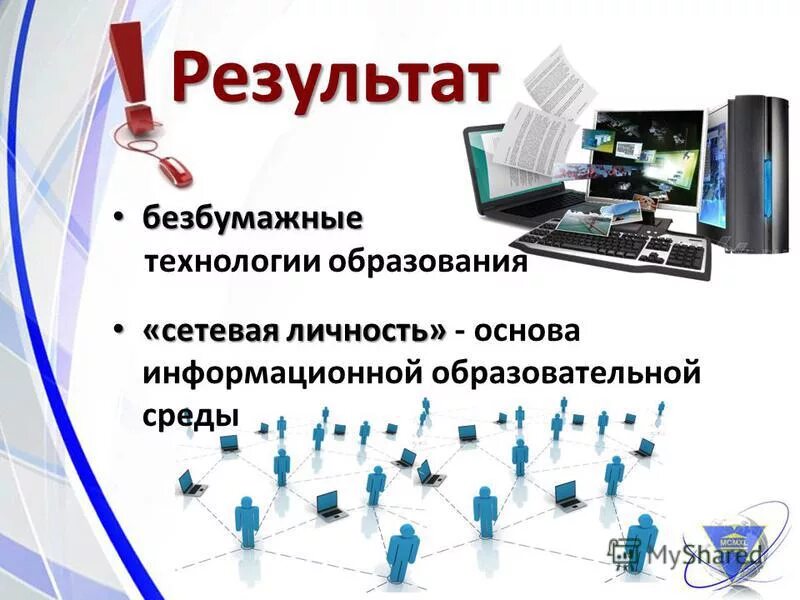 Результат

• безбумажные технологии образования

• «сетевая личность» - основа информационной образовательной среды

MCMXL

MyShared